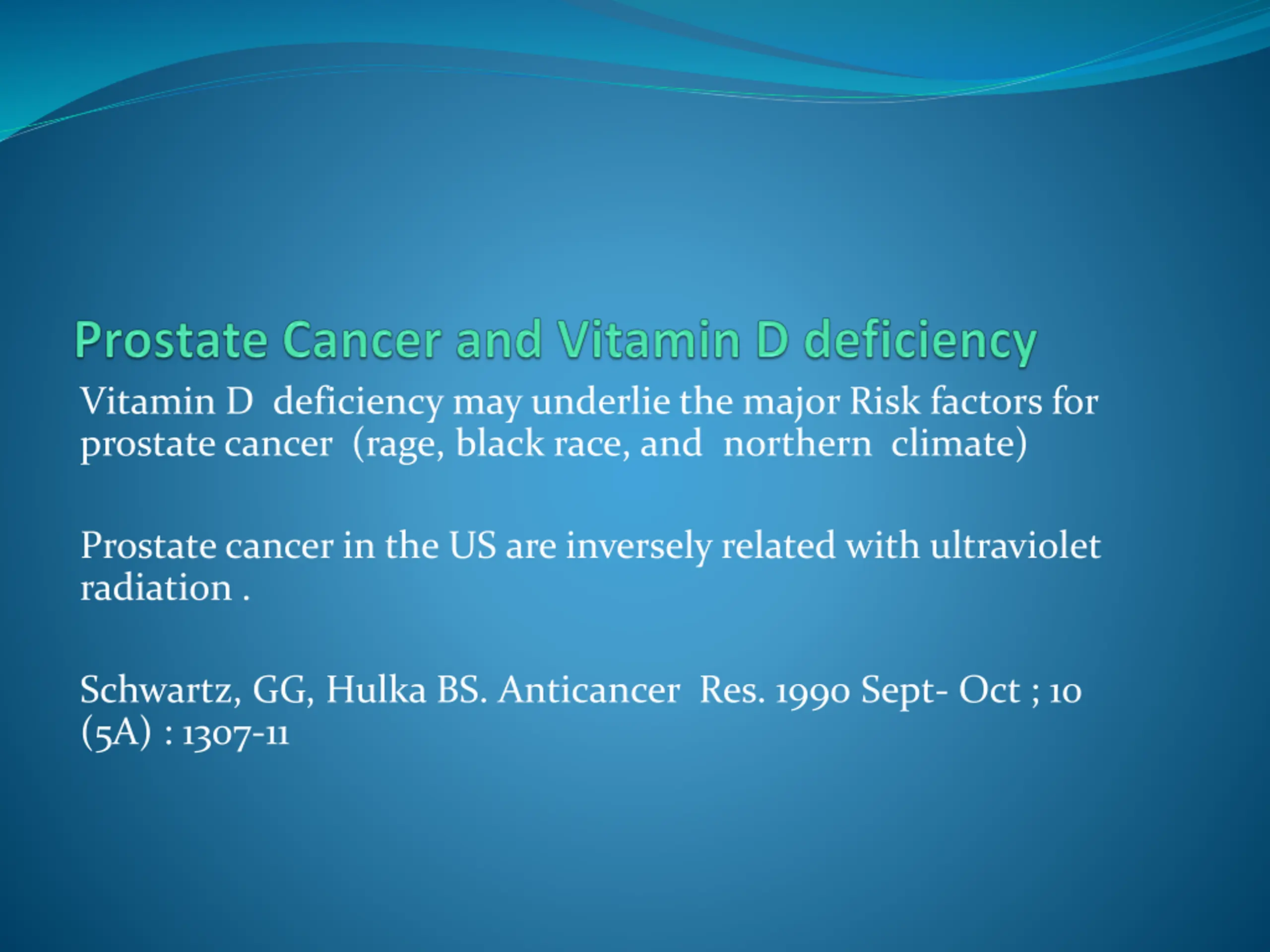 Prostate Cancer and Vitamin D deficiency

Vitamin D deficiency may underlie the major Risk factors for prostate cancer (rage, black race, and northern climate)

Prostate cancer in the US are inversely related with ultraviolet radiation .

Schwartz, GG, Hulka BS. Anticancer Res. 1990 Sept- Oct ; 10 (5A) : 1307-11